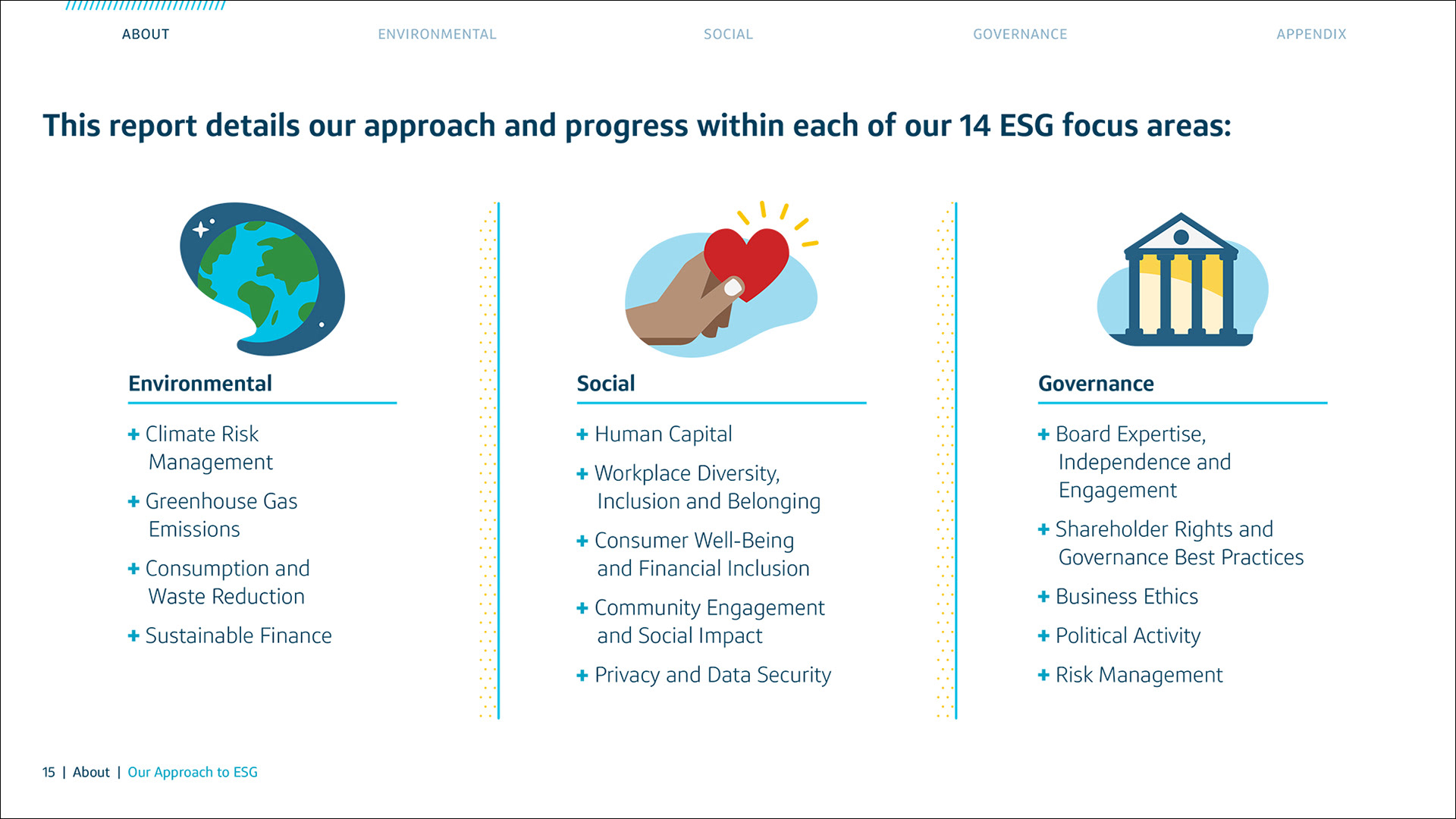 ABOUT ENVIRONMENTAL SOCIAL GOVERNANCE APPENDIX

This report details our approach and progress within each of our 14 ESG focus areas:

Environmental

+ Climate Risk Management

+ Greenhouse Gas Emissions

+ Consumption and Waste Reduction

+ Sustainable Finance

Social

+ Human Capital

+ Workplace Diversity, Inclusion and Belonging

+ Consumer Well-Being and Financial Inclusion

+ Community Engagement and Social Impact

+ Privacy and Data Security

Governance

+ Board Expertise, Independence and Engagement

+ Shareholder Rights and Governance Best Practices

+ Business Ethics

+ Political Activity

+ Risk Management

15 | About | Our Approach to ESG